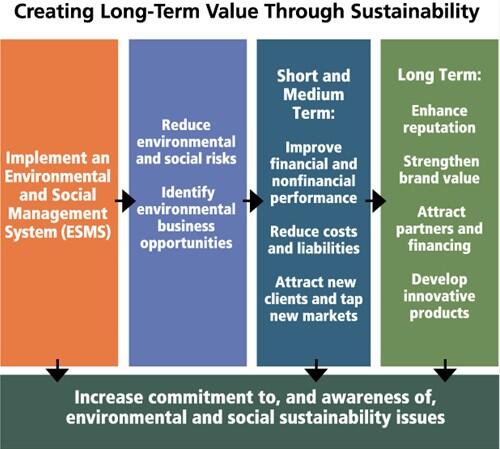 Creating Long-Term Value Through Sustainability

Implement an Environmental and Social Management System (ESMS)

Reduce environmental and social risks

Identify environmental business opportunities

Short and Medium Term:

Improve financial and nonfinancial performance

Reduce costs and liabilities

Attract new clients and tap new markets

Long Term:

Enhance reputation

Strengthen brand value

Attract partners and financing

Develop innovative products

Increase commitment to, and awareness of, environmental and social sustainability issues